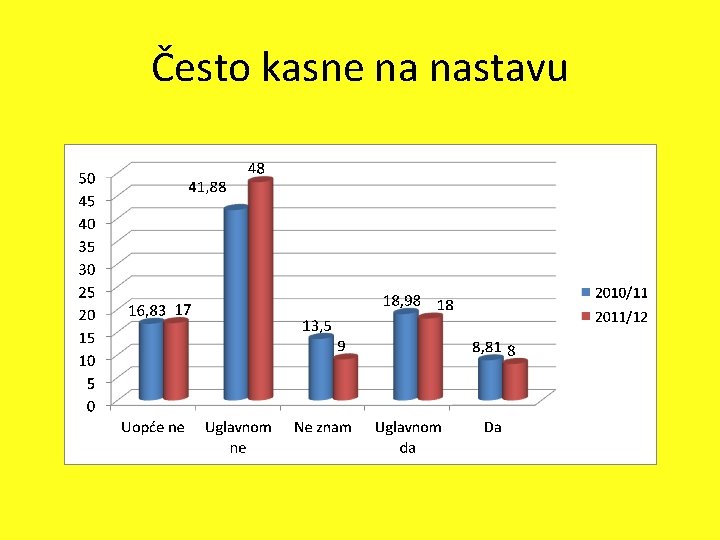 Često kasne na nastavu

50
45
40
35
30
25
20
15
10
5
0

16,83 17
41,88 48
13,5 9
18,98 18
8,81 8

Uopće ne
Uglavnom ne
Ne znam
Uglavnom da
Da

2010/11
2011/12